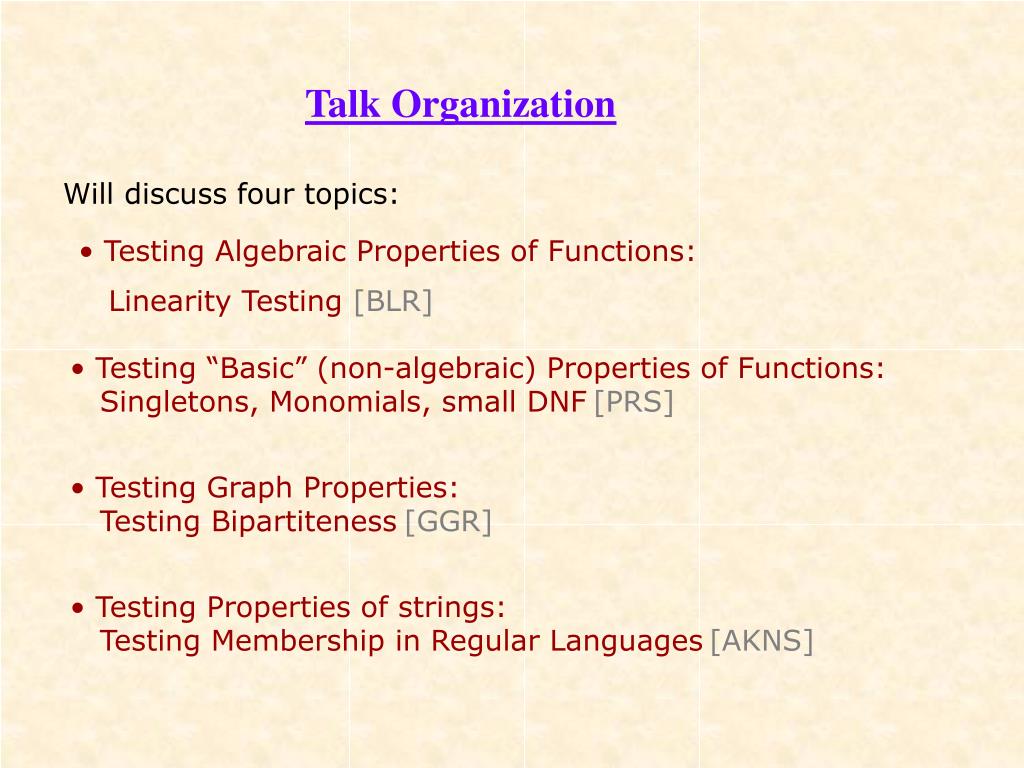 Talk Organization

Will discuss four topics:

• Testing Algebraic Properties of Functions:
Linearity Testing [BLR]

• Testing “Basic” (non-algebraic) Properties of Functions:
Singletons, Monomials, small DNF [PRS]

• Testing Graph Properties:
Testing Bipartiteness [GGR]

• Testing Properties of strings:
Testing Membership in Regular Languages [AKNS]